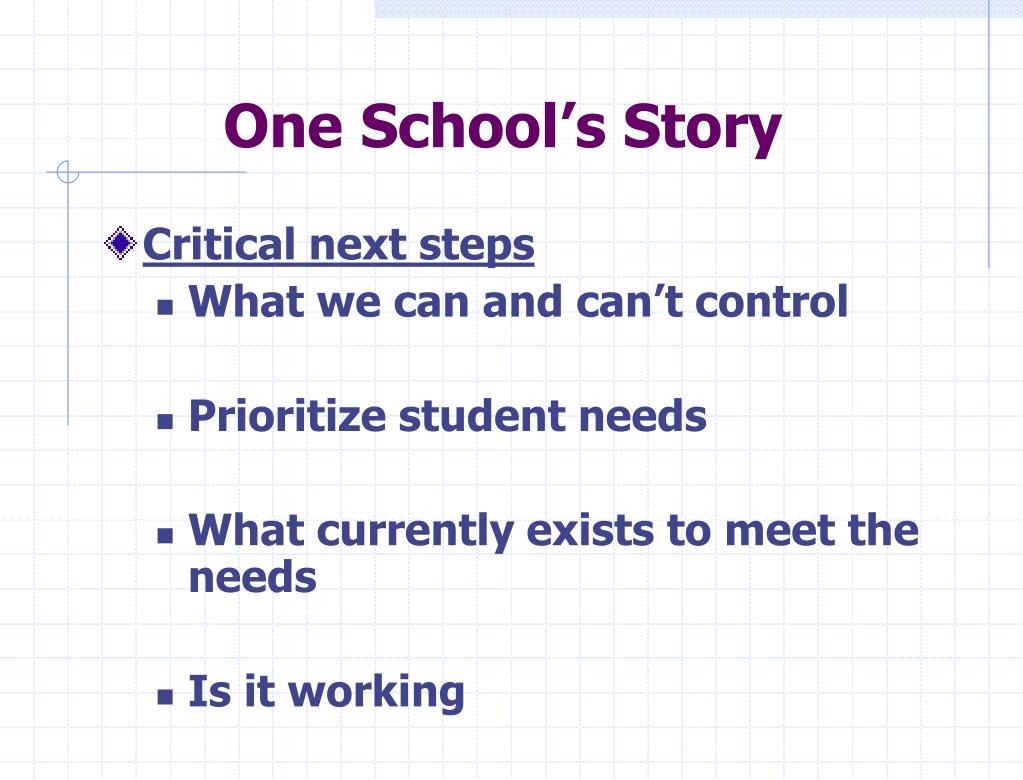 One School’s Story

Critical next steps

What we can and can’t control

Prioritize student needs

What currently exists to meet the needs

Is it working